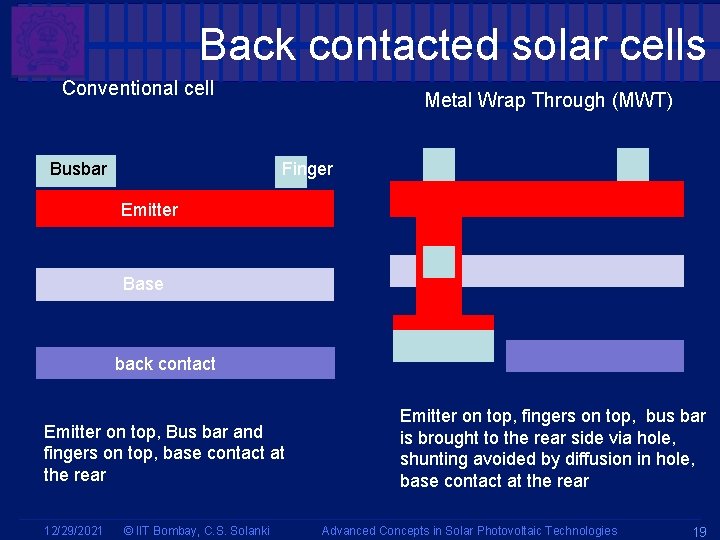 Back contacted solar cells

Conventional cell

Busbar

Finger

Emitter

Base

back contact

Emitter on top, Bus bar and fingers on top, base contact at the rear

Metal Wrap Through (MWT)

Emitter on top, fingers on top, bus bar is brought to the rear side via hole, shunting avoided by diffusion in hole, base contact at the rear

12/29/2021 © IIT Bombay, C.S. Solanki Advanced Concepts in Solar Photovoltaic Technologies 19